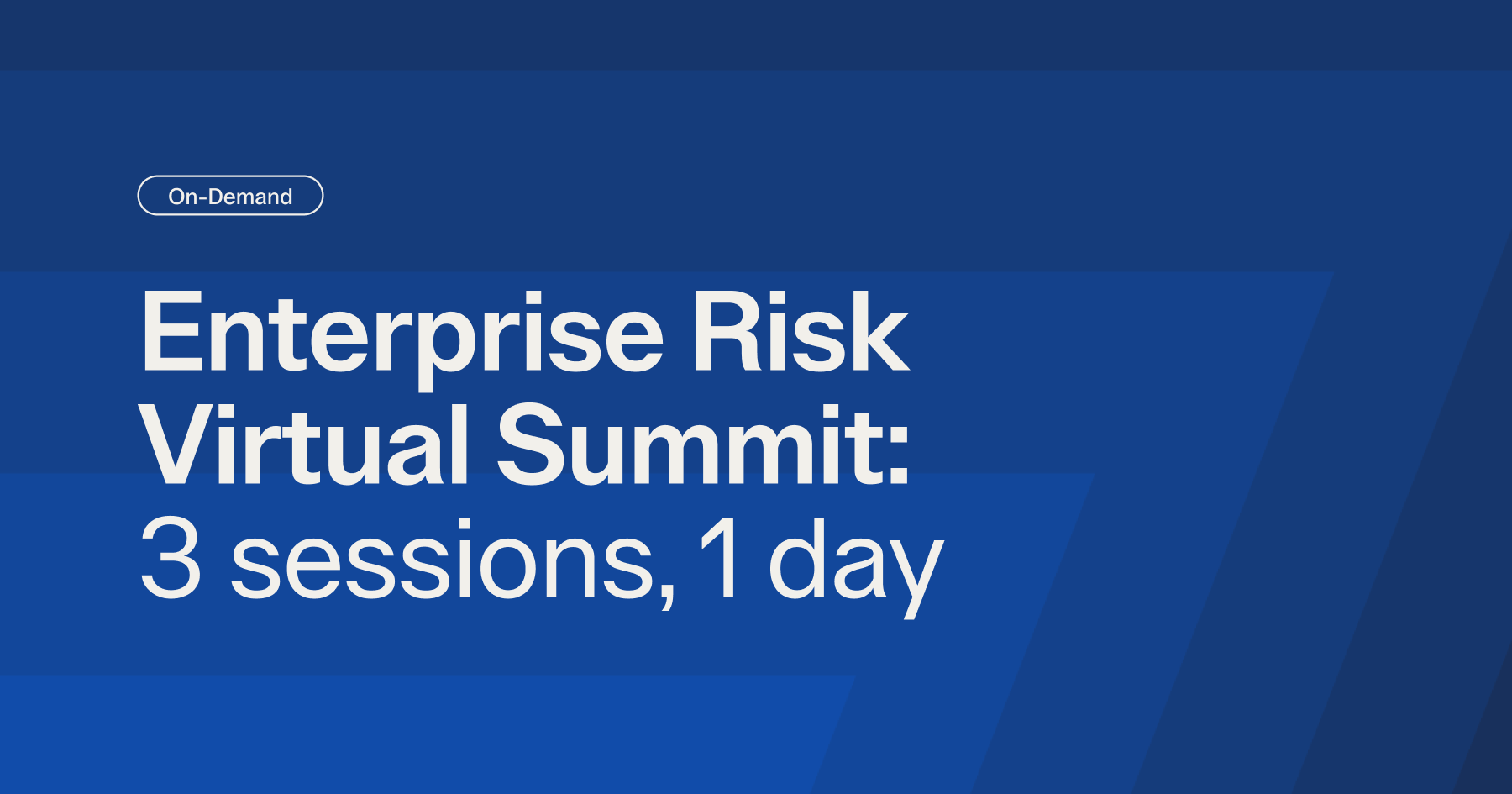 On-Demand

Enterprise Risk Virtual Summit: 3 sessions, 1 day